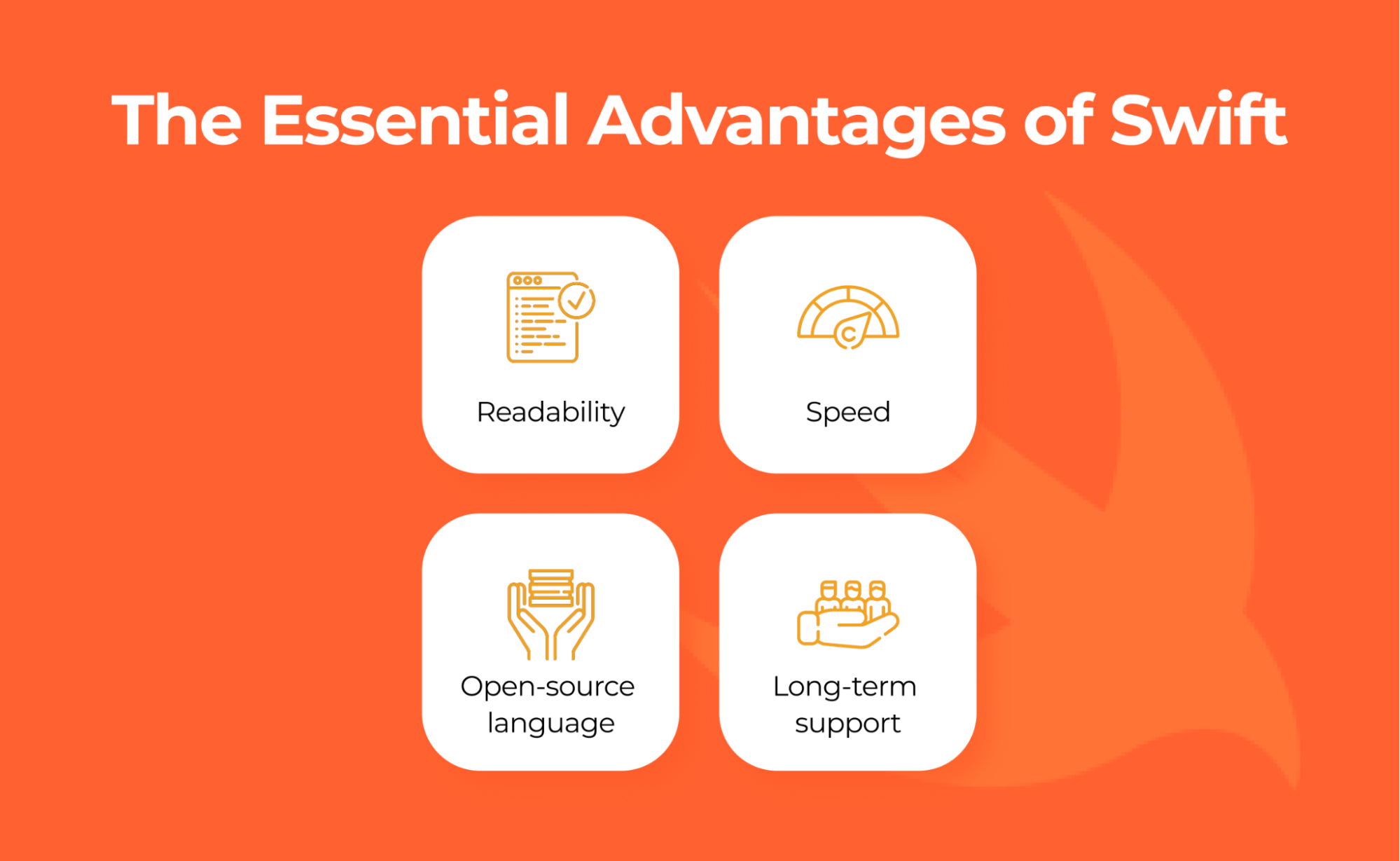 The Essential Advantages of Swift

Readability

Speed

Open-source language

Long-term support